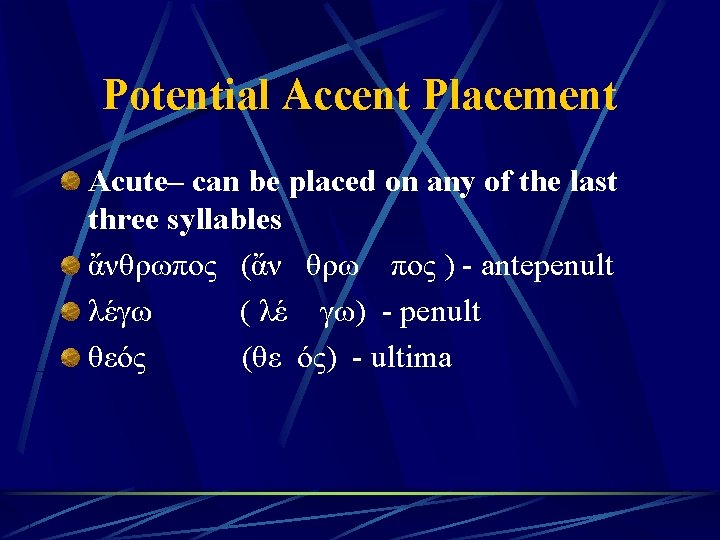 Potential Accent Placement

Acute– can be placed on any of the last three syllables

ἄνθρωπος (ἄν θρω πος ) - antepenult

λέγω ( λέ γω) - penult

θεός (θε ός) - ultima